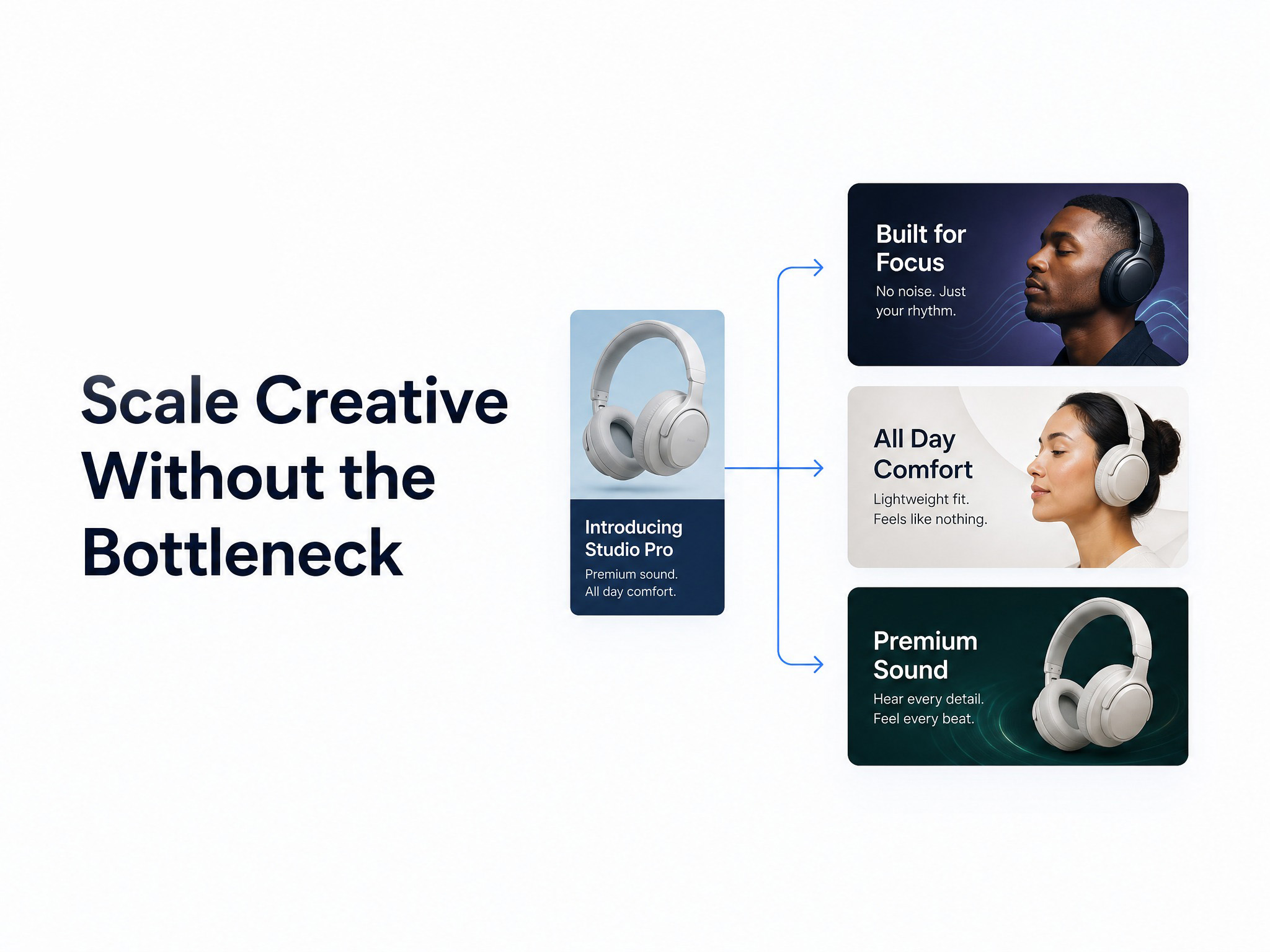 Scale Creative Without the Bottleneck

Introducing Studio Pro
Premium sound. All day comfort.

Built for Focus
No noise. Just your rhythm.

All Day Comfort
Lightweight fit. Feels like nothing.

Premium Sound
Hear every detail. Feel every beat.